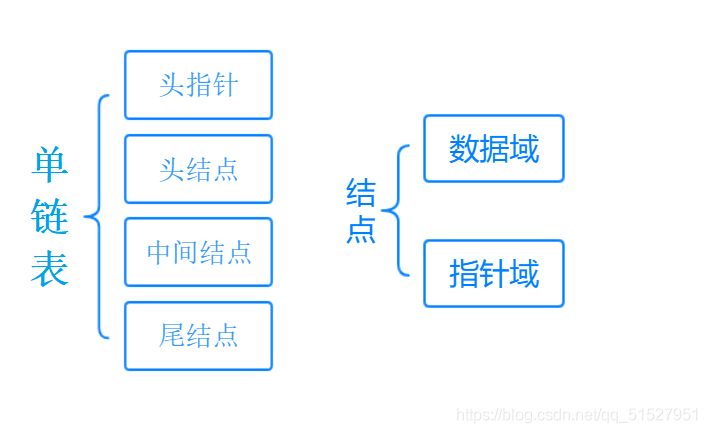 单链表

头指针

头结点

中间结点

尾结点

结点

数据域

指针域

https://blog.csdn.net/qq_51527951